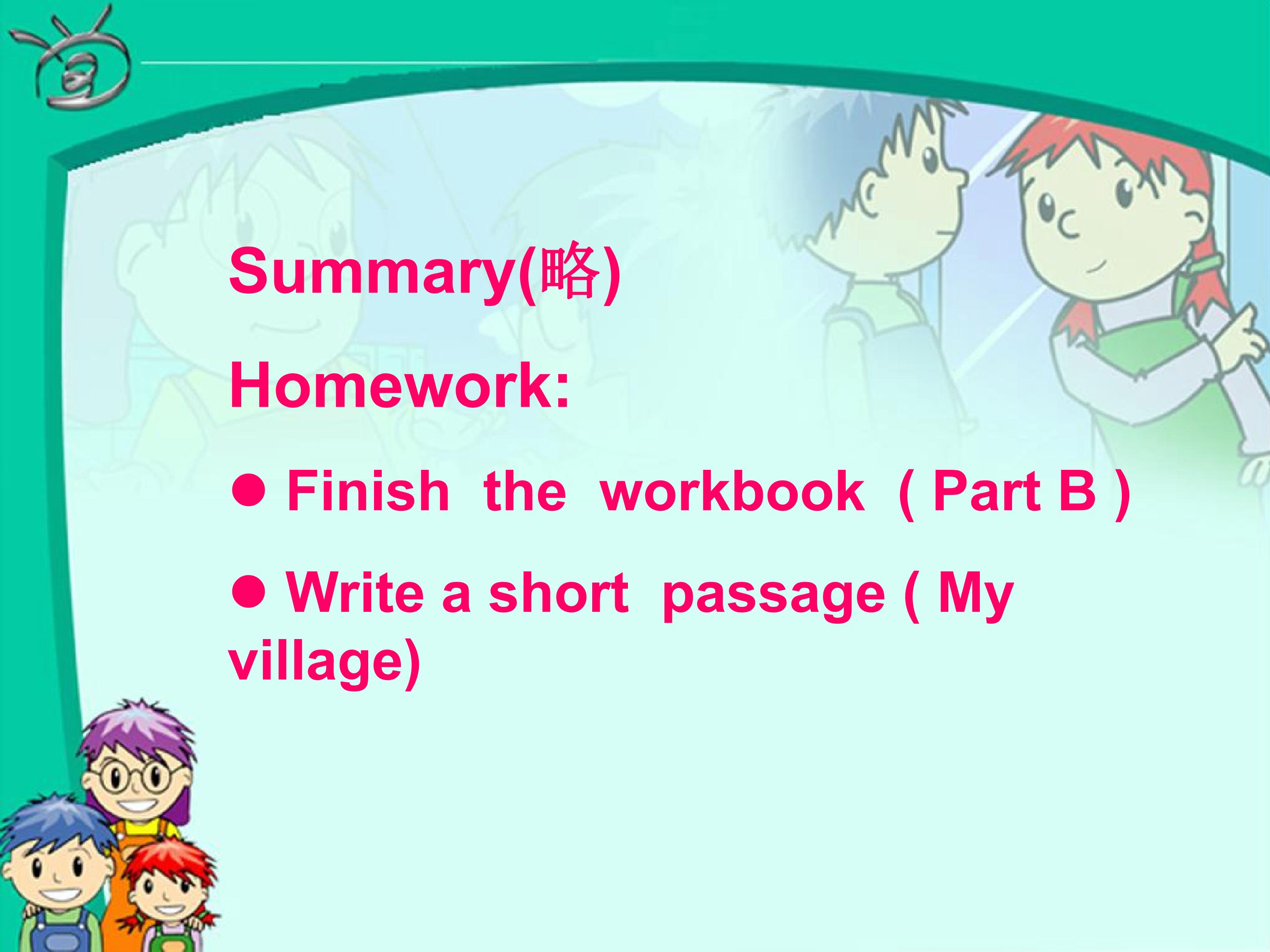 Summary(略)

Homework:

• Finish the workbook ( Part B )

• Write a short passage ( My village)